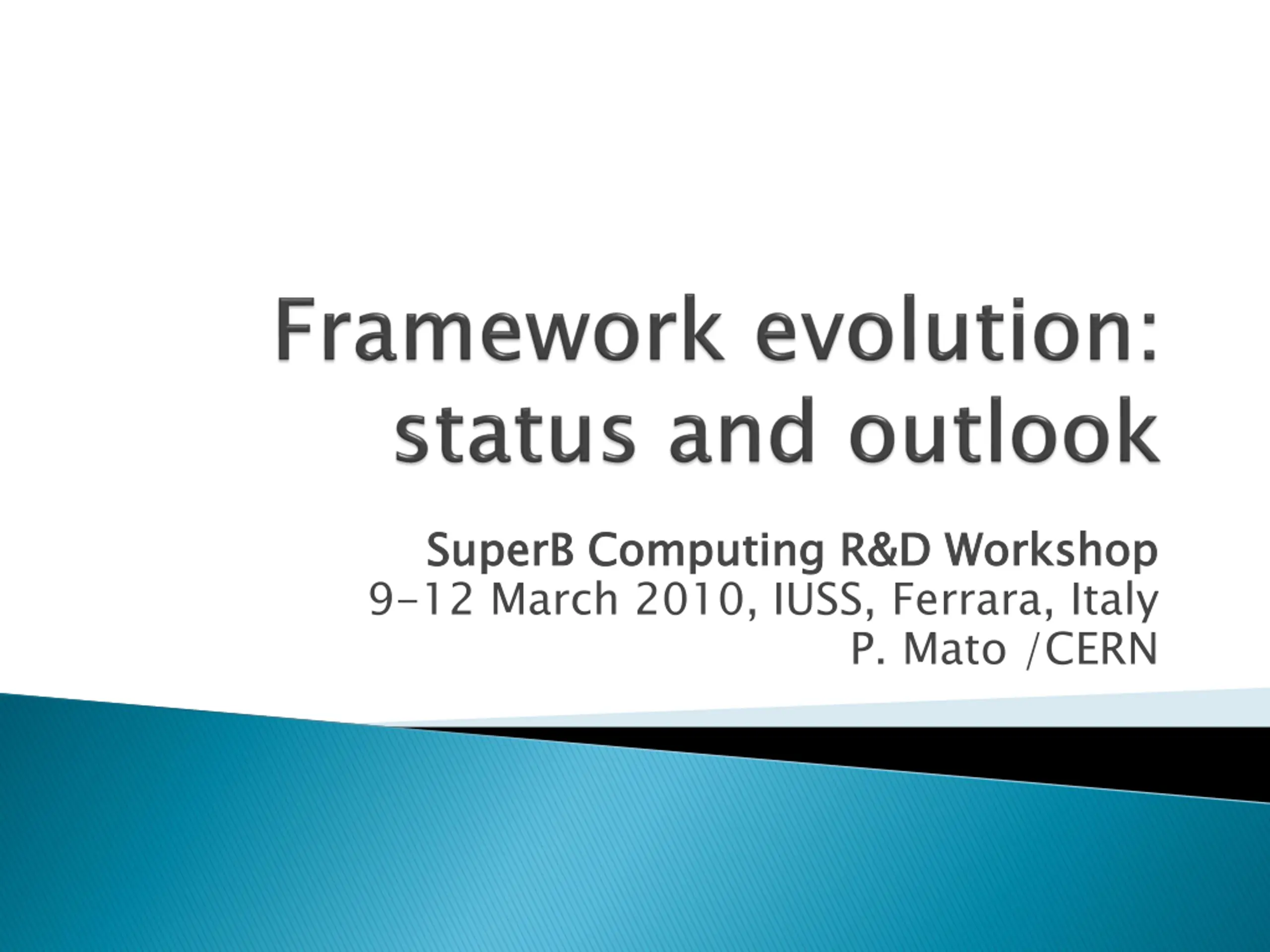 Framework evolution: status and outlook

SuperB Computing R&D Workshop
9-12 March 2010, IUSS, Ferrara, Italy
P. Mato /CERN